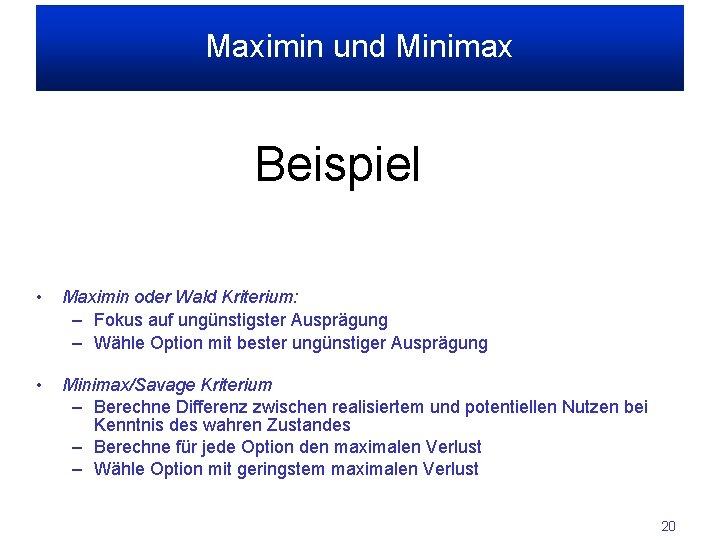 Maximin und Minimax

Beispiel

• Maximin oder Wald Kriterium:
– Fokus auf ungünstigster Ausprägung
– Wähle Option mit bester ungünstiger Ausprägung

• Minimax/Savage Kriterium
– Berechne Differenz zwischen realisiertem und potentiellen Nutzen bei Kenntnis des wahren Zustandes
– Berechne für jede Option den maximalen Verlust
– Wähle Option mit geringstem maximalen Verlust

20